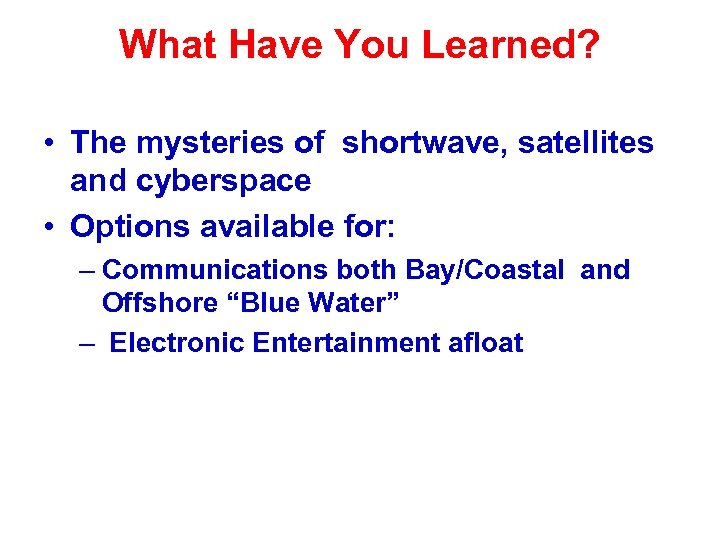 What Have You Learned?

• The mysteries of shortwave, satellites and cyberspace

• Options available for:

– Communications both Bay/Coastal and Offshore “Blue Water”

– Electronic Entertainment afloat